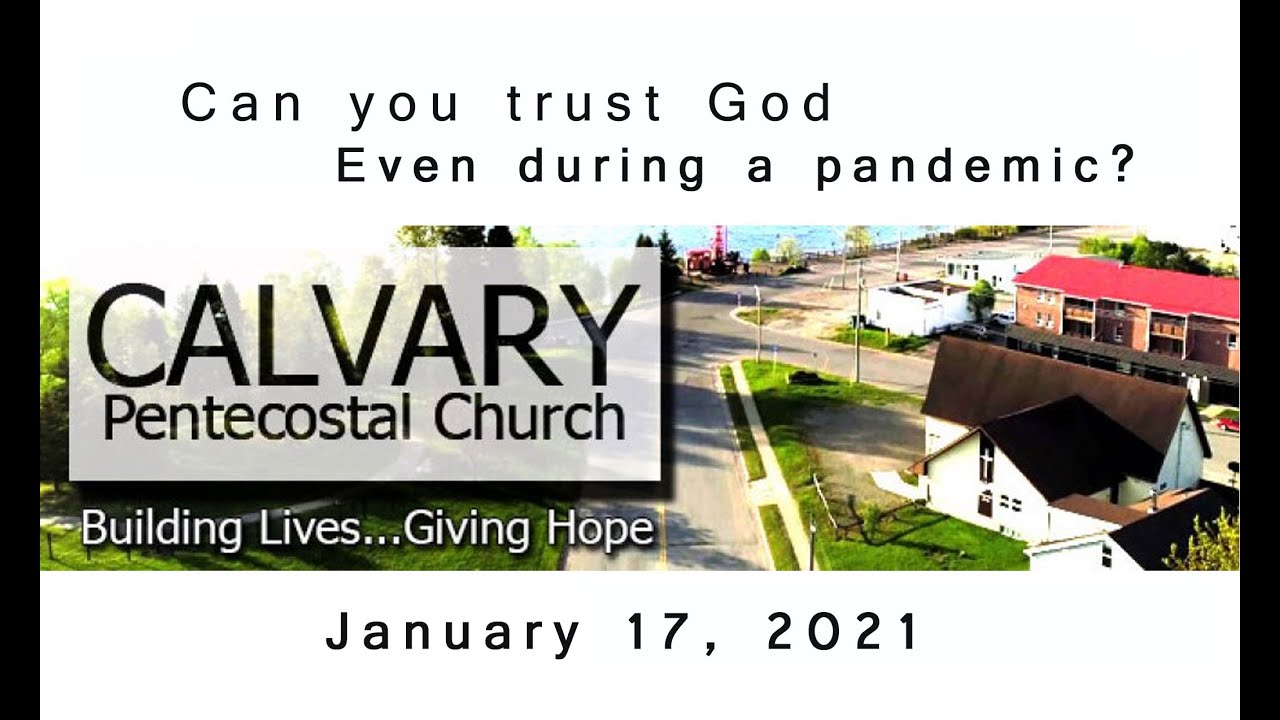 Can you trust God
Even during a pandemic?

CALVARY
Pentecostal Church

Building Lives...Giving Hope

January 17, 2021